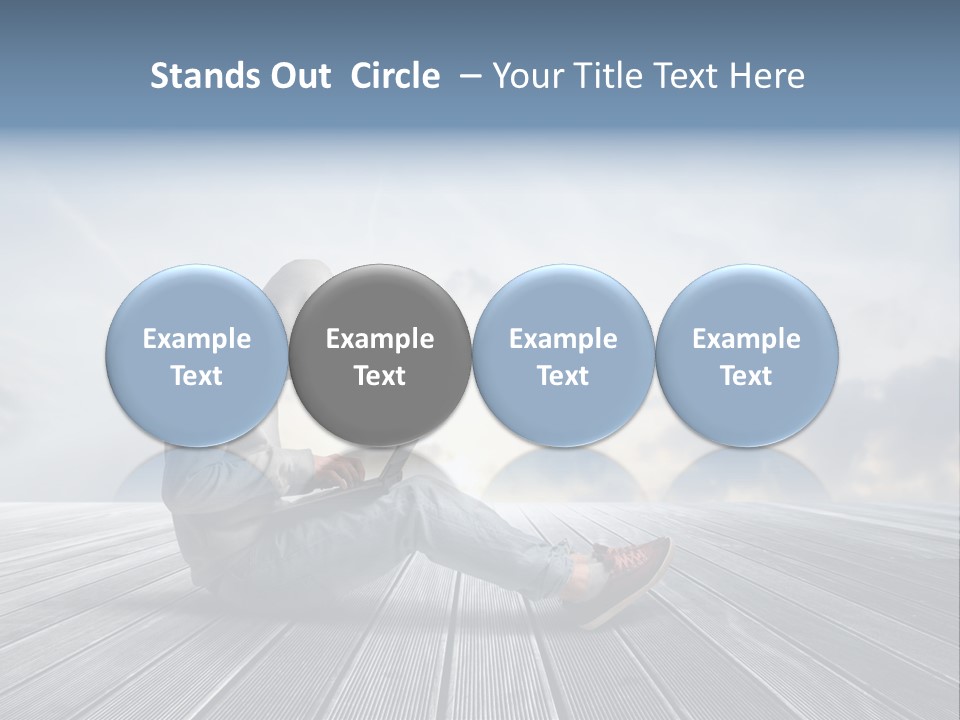 Stands Out Circle – Your Title Text Here

Example Text

Example Text

Example Text

Example Text